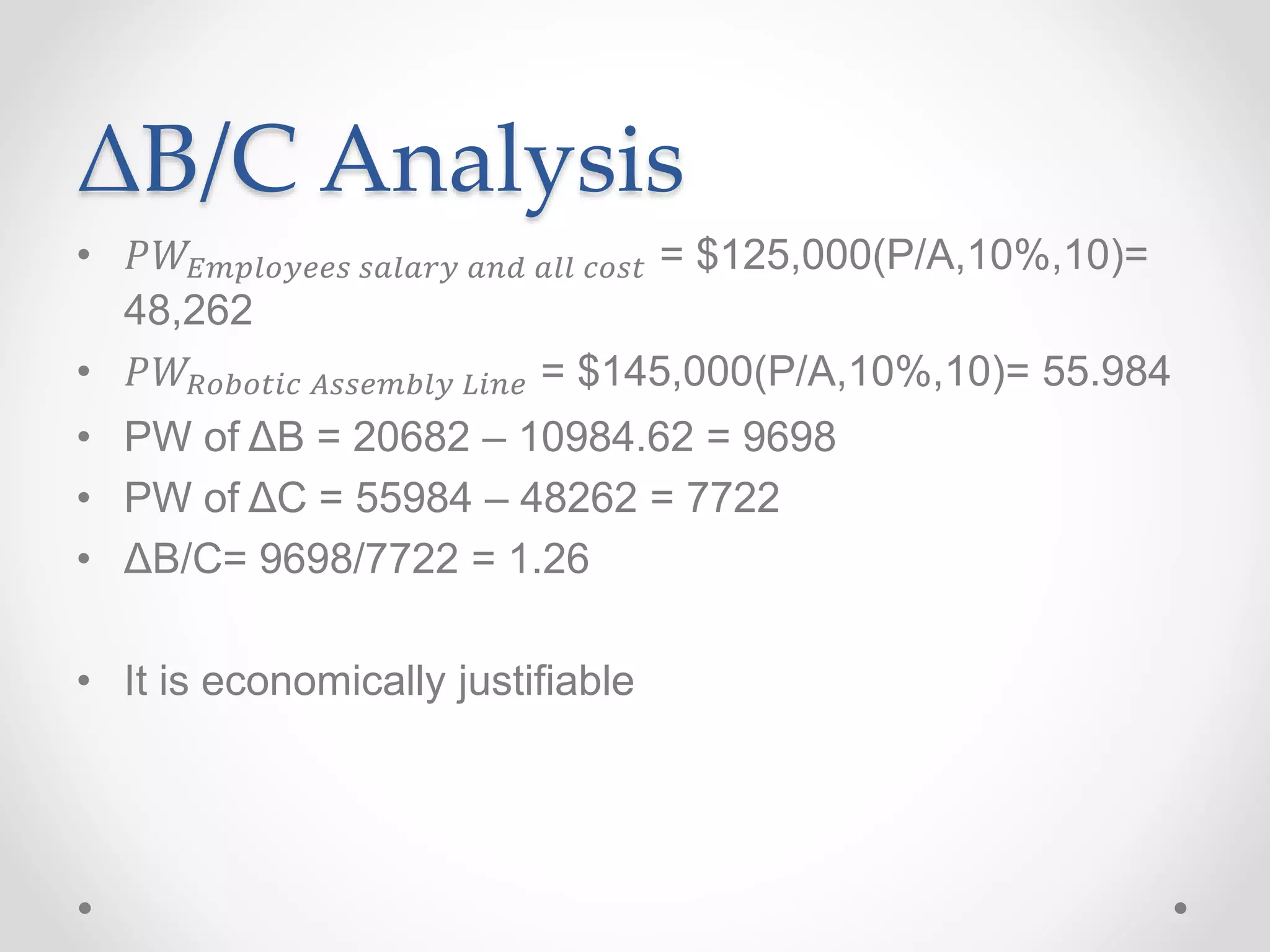 ΔB/C Analysis

• $PW_{Employees\ salary\ and\ all\ cost}$ = \$125,000(P/A,10%,10)= 48,262

• $PW_{Robotic\ Assembly\ Line}$ = \$145,000(P/A,10%,10)= 55.984

• PW of ΔB = 20682 – 10984.62 = 9698

• PW of ΔC = 55984 – 48262 = 7722

• ΔB/C= 9698/7722 = 1.26

• It is economically justifiable